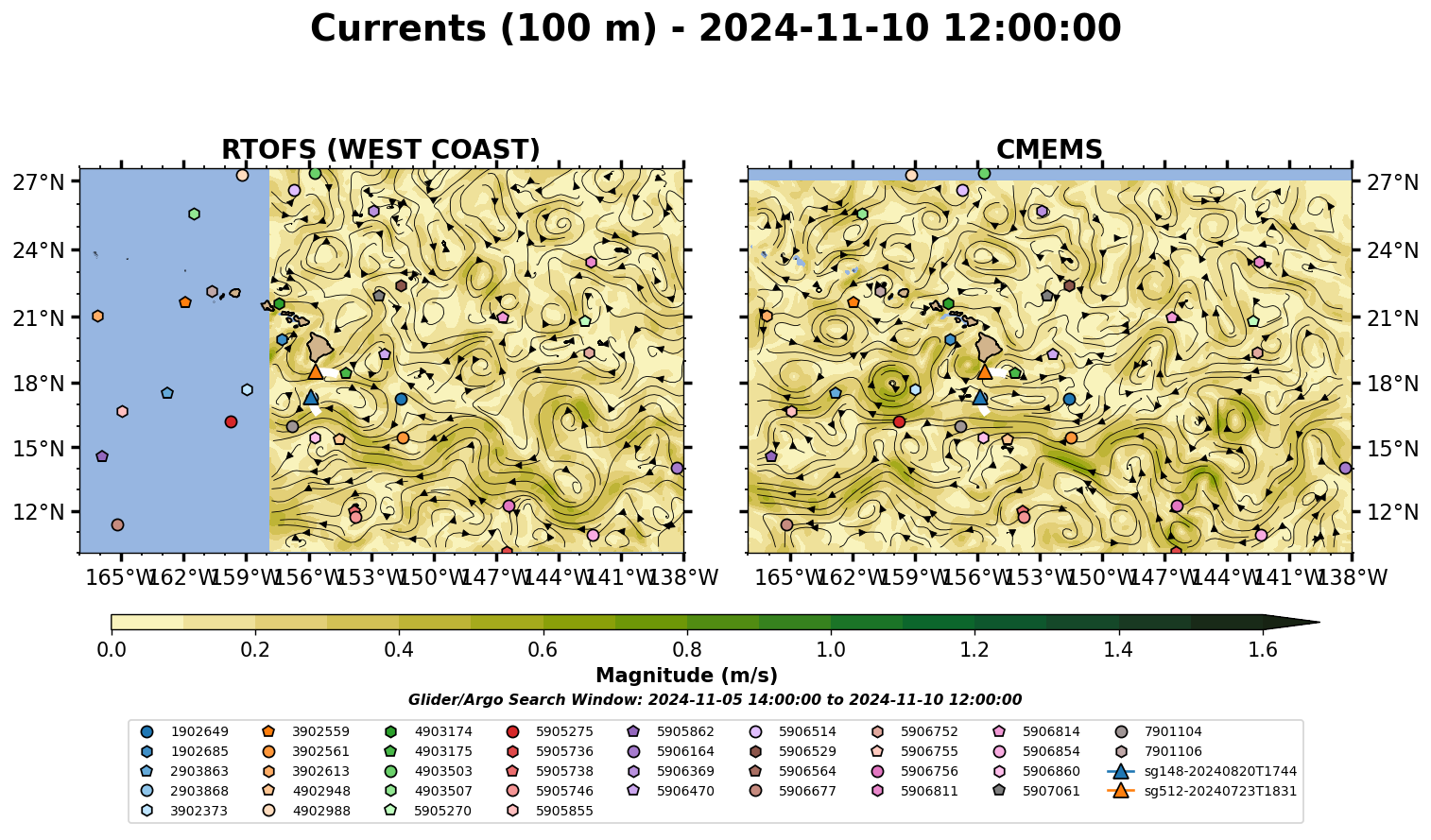 Currents (100 m) - 2024-11-10 12:00:00

RTOFS (WEST COAST)

27°N
24°N
21°N
18°N
15°N
12°N

165°W 162°W 159°W 156°W 153°W 150°W 147°W 144°W 141°W 138°W

CMEMS

27°N
24°N
21°N
18°N
15°N
12°N

165°W 162°W 159°W 156°W 153°W 150°W 147°W 144°W 141°W 138°W

0.0 0.2 0.4 0.6 0.8 1.0 1.2 1.4 1.6

Magnitude (m/s)

Glider/Argo Search Window: 2024-11-05 14:00:00 to 2024-11-10 12:00:00

1902649
1902685
2903863
2903868
3902373
3902559
3902561
3902613
4902948
4902988
4903174
4903175
4903503
4903507
5905270
5905275
5905736
5905738
5905746
5905855
5905862
5906164
5906369
5906470
5906514
5906529
5906564
5906677
5906752
5906755
5906756
5906811
5906814
5906854
5906860
5907061
7901104
7901106
sg148-20240820T1744
sg512-20240723T1831